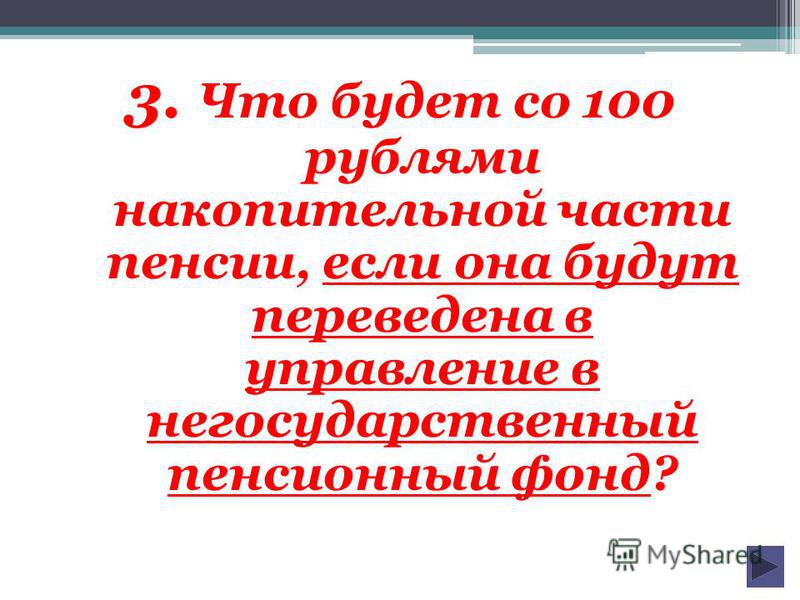 3. Что будет со 100 рублями накопительной части пенсии, если она будут переведена в управление в негосударственный пенсионный фонд?

MyShared